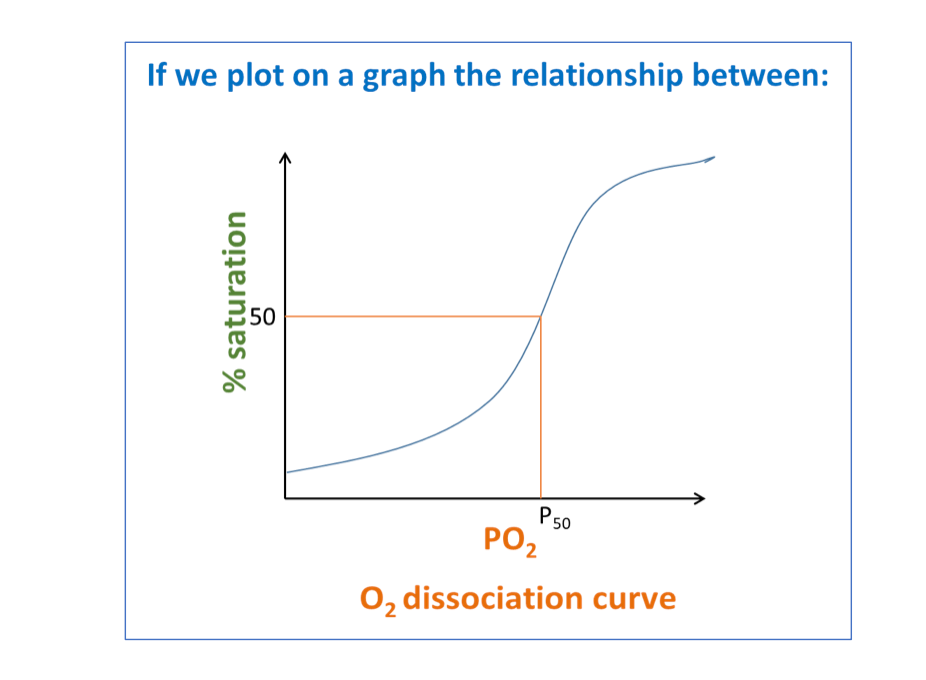 If we plot on a graph the relationship between:

% saturation

50

$P_{50}$

$PO_2$

$O_2$ dissociation curve